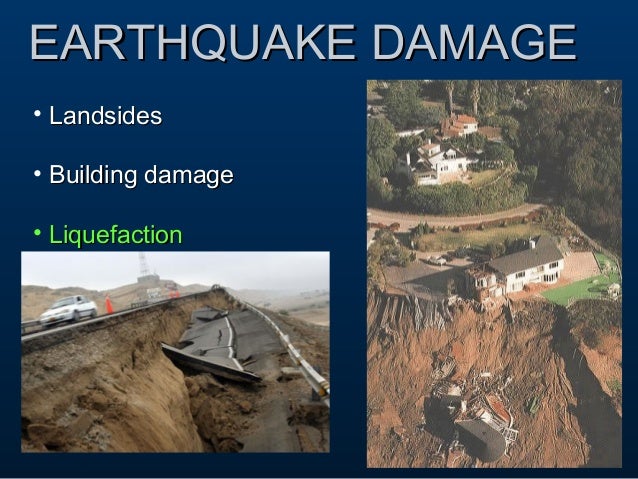 EARTHQUAKE DAMAGE

• Landsides

• Building damage

• Liquefaction